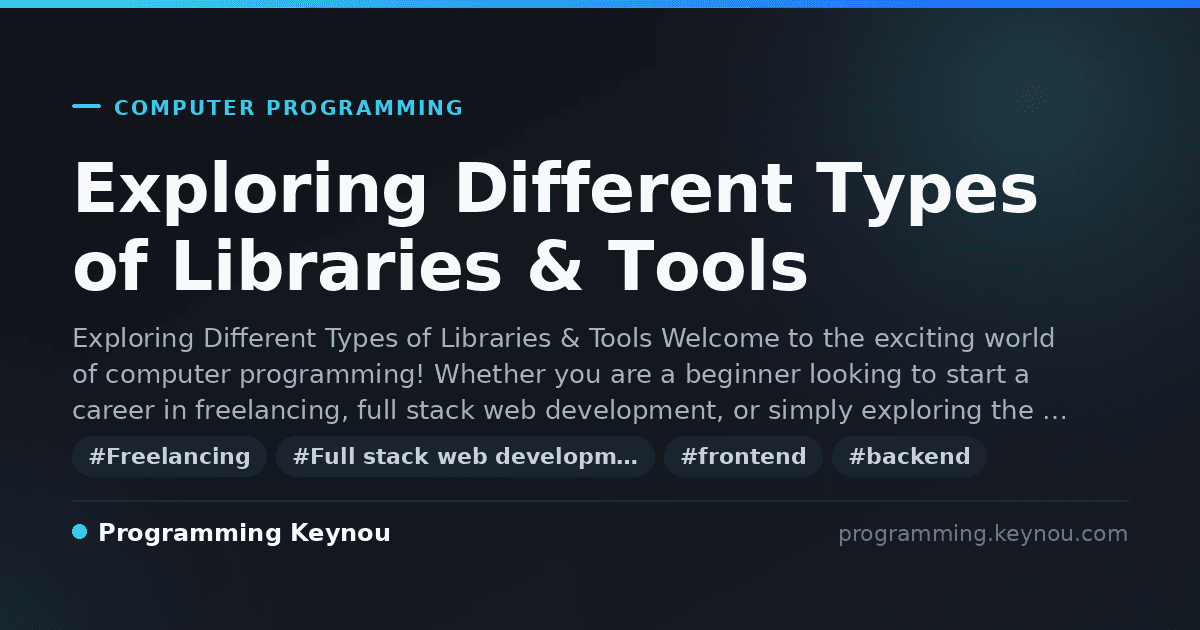 COMPUTER PROGRAMMING

Exploring Different Types of Libraries & Tools

Exploring Different Types of Libraries & Tools Welcome to the exciting world of computer programming! Whether you are a beginner looking to start a career in freelancing, full stack web development, or simply exploring the …

#Freelancing #Full stack web developm… #frontend #backend

Programming Keynou

programming.keynou.com